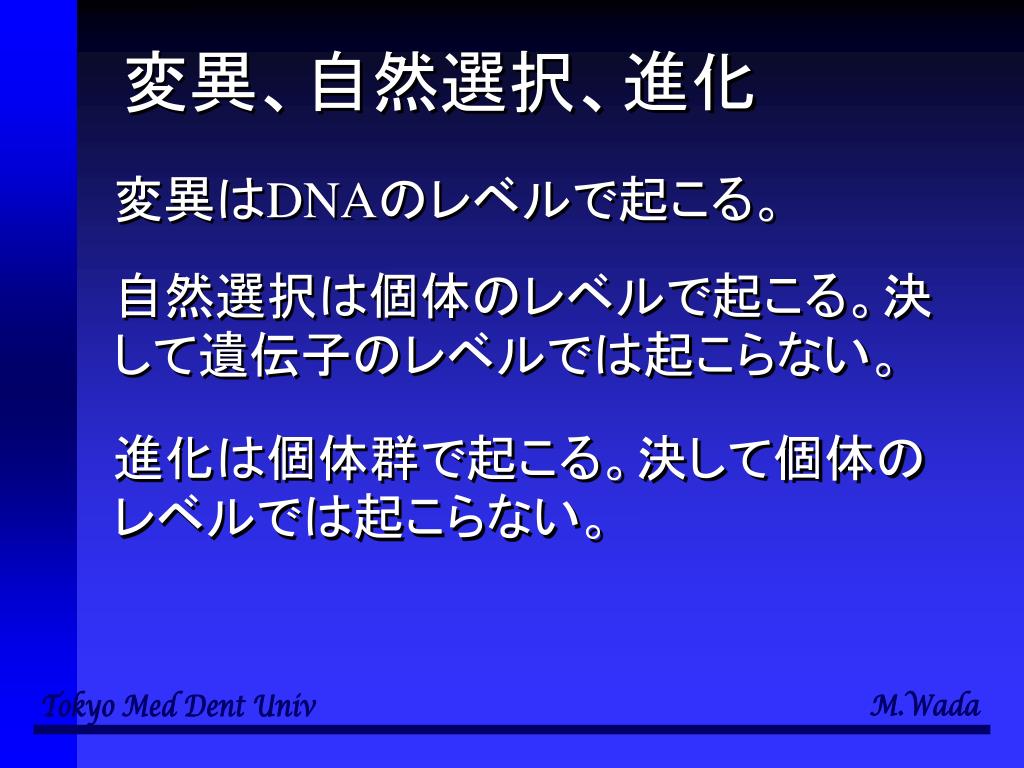 変異、自然選択、進化

変異はDNAのレベルで起こる。

自然選択は個体のレベルで起こる。決して遺伝子のレベルでは起こらない。

進化は個体群で起こる。決して個体のレベルでは起こらない。

Tokyo Med Dent Univ

M.Wada